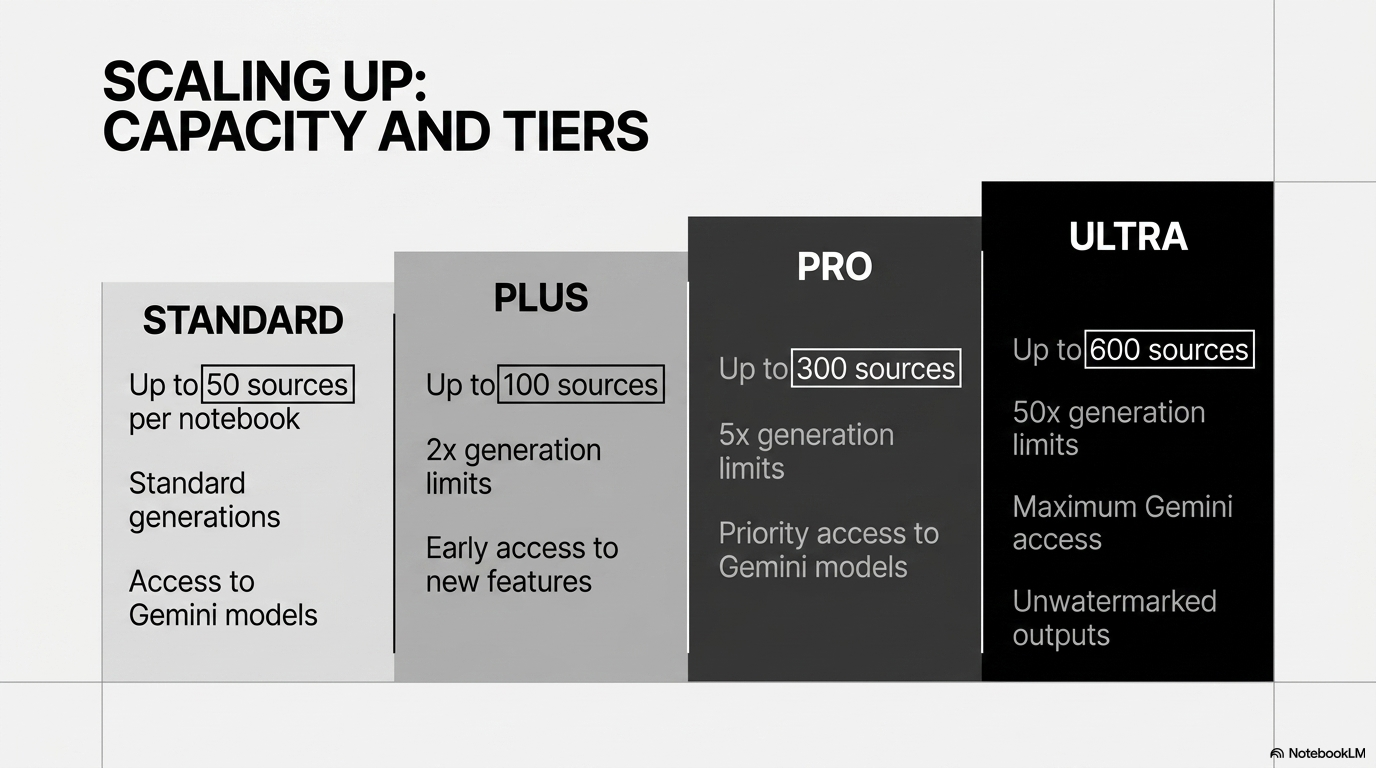 SCALING UP:
CAPACITY AND TIERS

STANDARD

Up to 50 sources per notebook

Standard generations

Access to Gemini models

PLUS

Up to 100 sources

2x generation limits

Early access to new features

PRO

Up to 300 sources

5x generation limits

Priority access to Gemini models

ULTRA

Up to 600 sources

50x generation limits

Maximum Gemini access

Unwatermarked outputs

NotebookLM